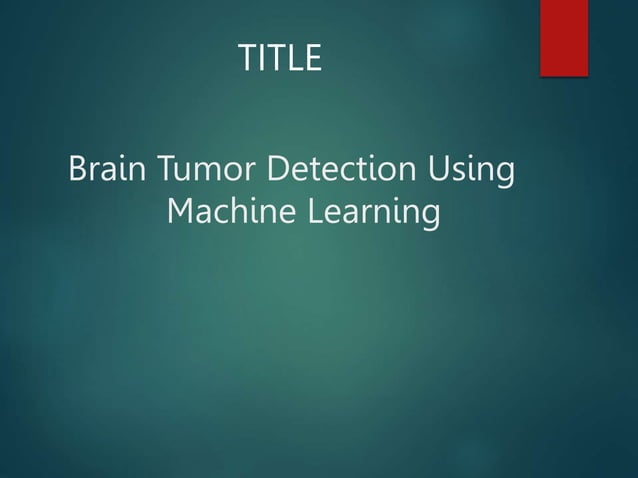 TITLE

Brain Tumor Detection Using Machine Learning